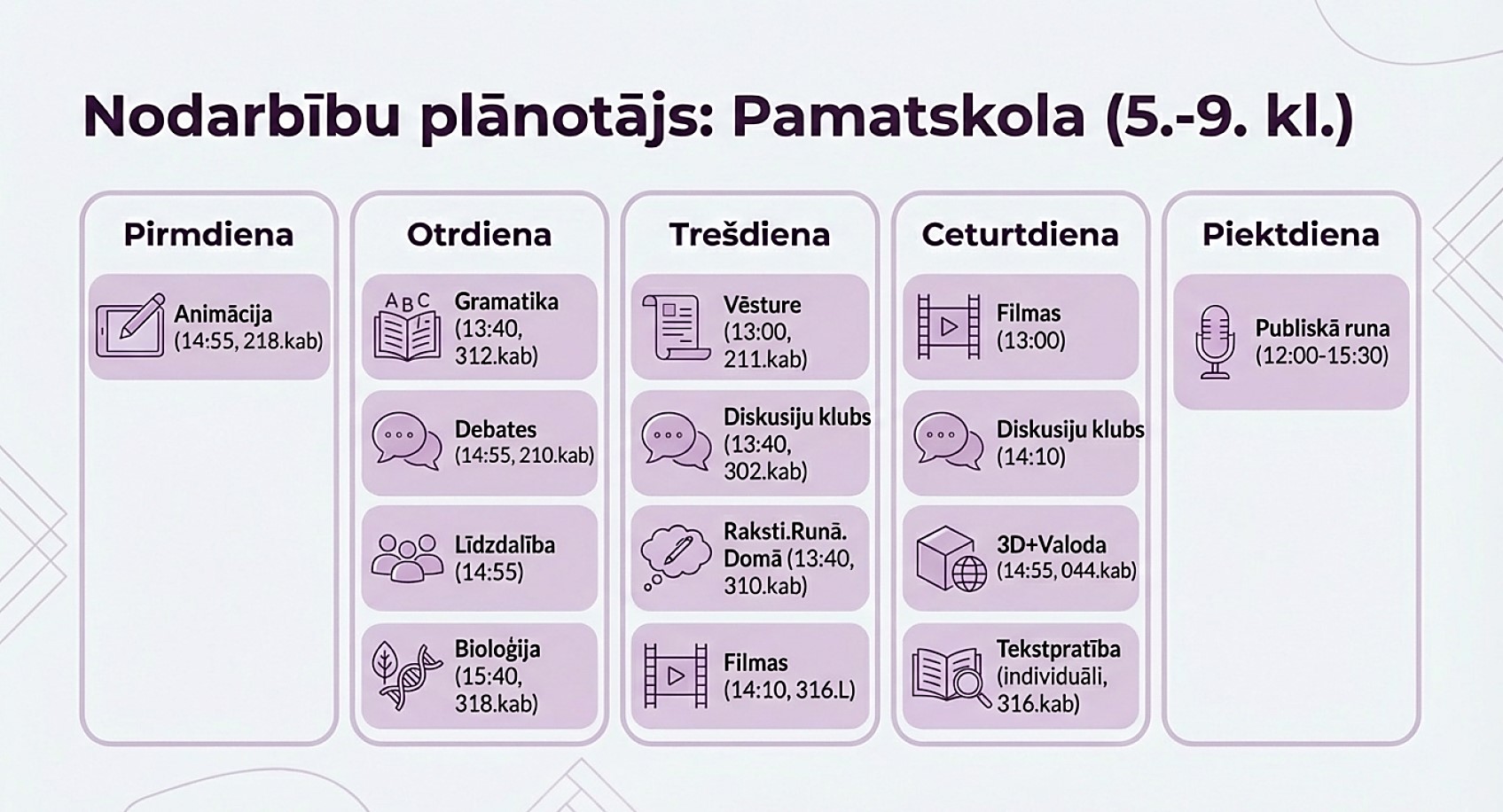 Nodarbību plānotājs: Pamatskola (5.-9. kl.)

Pirmdiena

Animācija (14:55, 218.kab)

Otrdiena

ABC

Gramatika (13:40, 312.kab)

Debates (14:55, 210.kab)

Līdzdalība (14:55)

Bioloģija (15:40, 318.kab)

Trešdiena

Vēsture (13:00, 211.kab)

Diskusiju klubs (13:40, 302.kab)

Raksti.Runā. Domā (13:40, 310.kab)

Filmas (14:10, 316.L)

Ceturtdiena

Filmas (13:00)

Diskusiju klubs (14:10)

3D+Valoda (14:55, 044.kab)

Tekstpratība (individuāli, 316.kab)

Piektdiena

Publiskā runa (12:00-15:30)